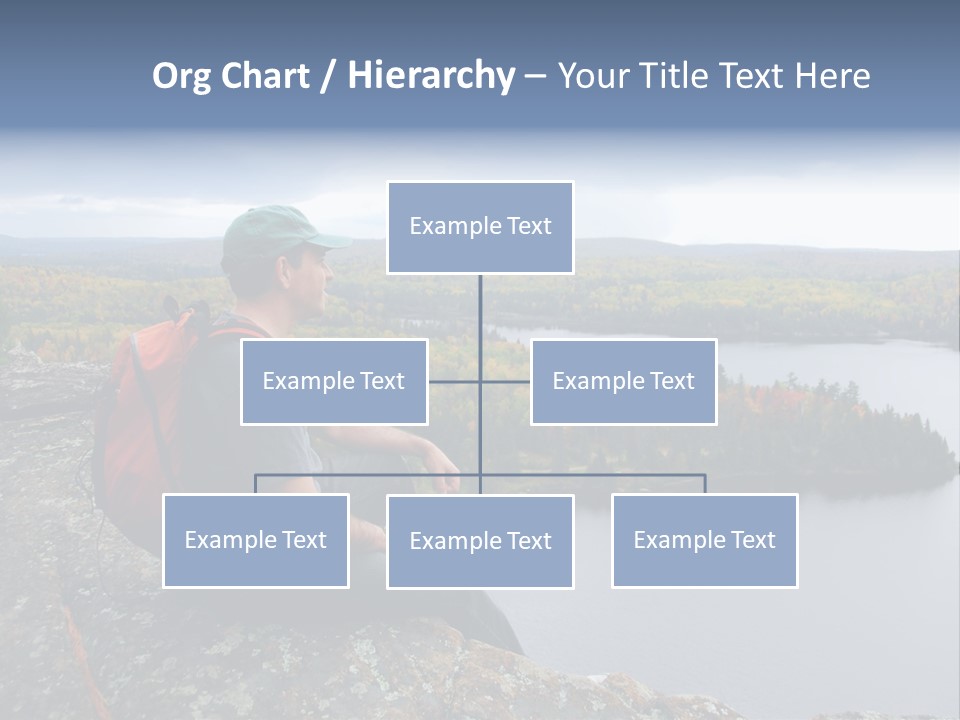 Org Chart / Hierarchy – Your Title Text Here

Example Text

Example Text

Example Text

Example Text

Example Text

Example Text